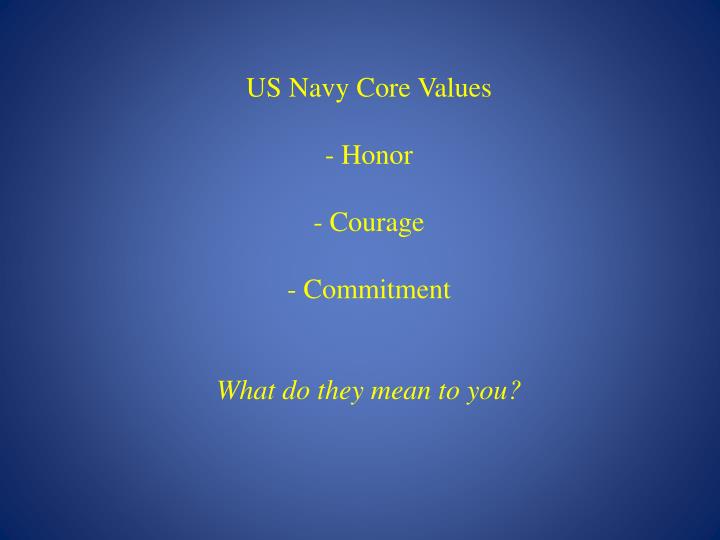 US Navy Core Values

- Honor

- Courage

- Commitment

What do they mean to you?